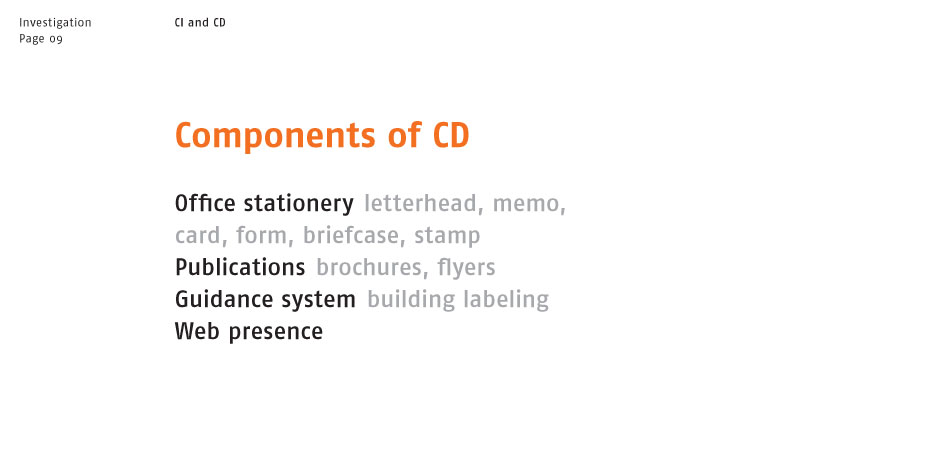 Investigation
Page 09

CI and CD

Components of CD

Office stationery letterhead, memo, card, form, briefcase, stamp
Publications brochures, flyers
Guidance system building labeling
Web presence